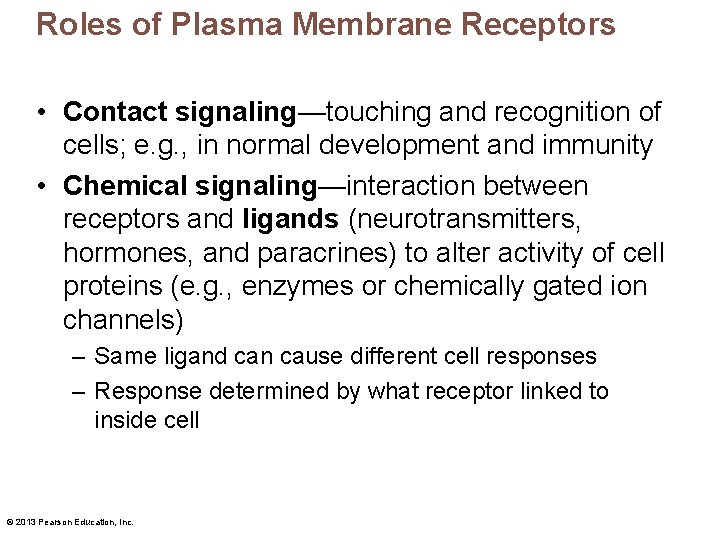 Roles of Plasma Membrane Receptors

• Contact signaling—touching and recognition of cells; e.g., in normal development and immunity

• Chemical signaling—interaction between receptors and ligands (neurotransmitters, hormones, and paracrines) to alter activity of cell proteins (e.g., enzymes or chemically gated ion channels)

– Same ligand can cause different cell responses

– Response determined by what receptor linked to inside cell

© 2013 Pearson Education, Inc.